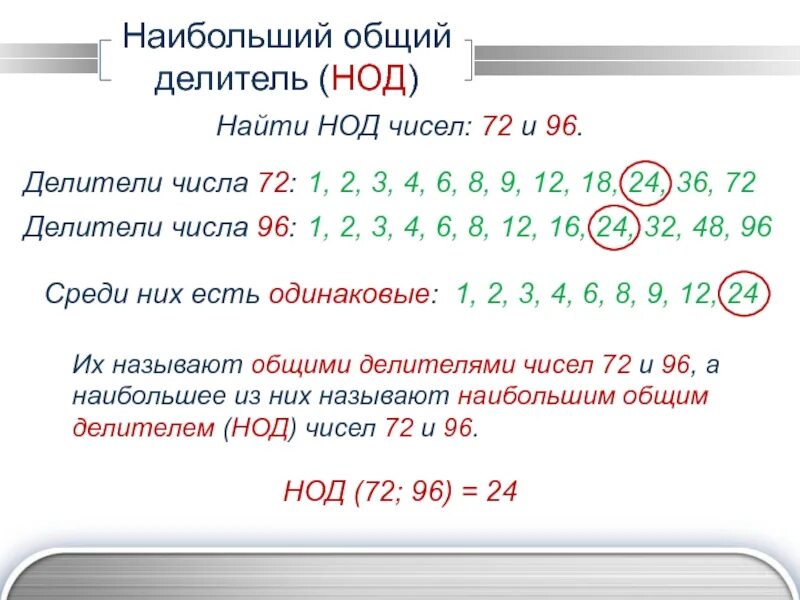 Наибольший общий делитель (НОД)

Найти НОД чисел: 72 и 96.

Делители числа 72: 1, 2, 3, 4, 6, 8, 9, 12, 18, 24, 36, 72

Делители числа 96: 1, 2, 3, 4, 6, 8, 12, 16, 24, 32, 48, 96

Среди них есть одинаковые: 1, 2, 3, 4, 6, 8, 9, 12, 24

Их называют общими делителями чисел 72 и 96, а наибольшее из них называют наибольшим общим делителем (НОД) чисел 72 и 96.

НОД (72; 96) = 24